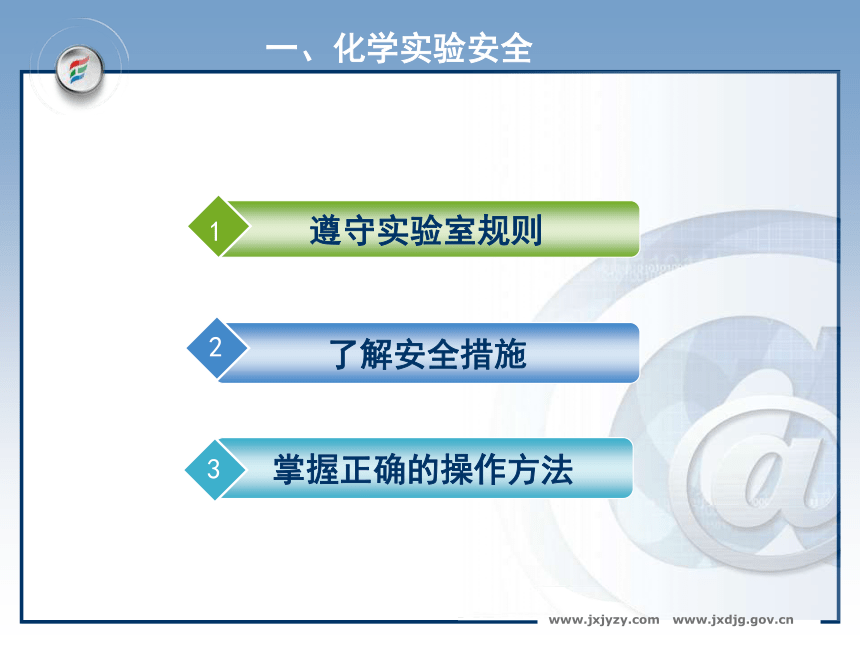 一、化学实验安全

1 遵守实验室规则

2 了解安全措施

3 掌握正确的操作方法

www.jxjyzy.com www.jxdjg.gov.cn